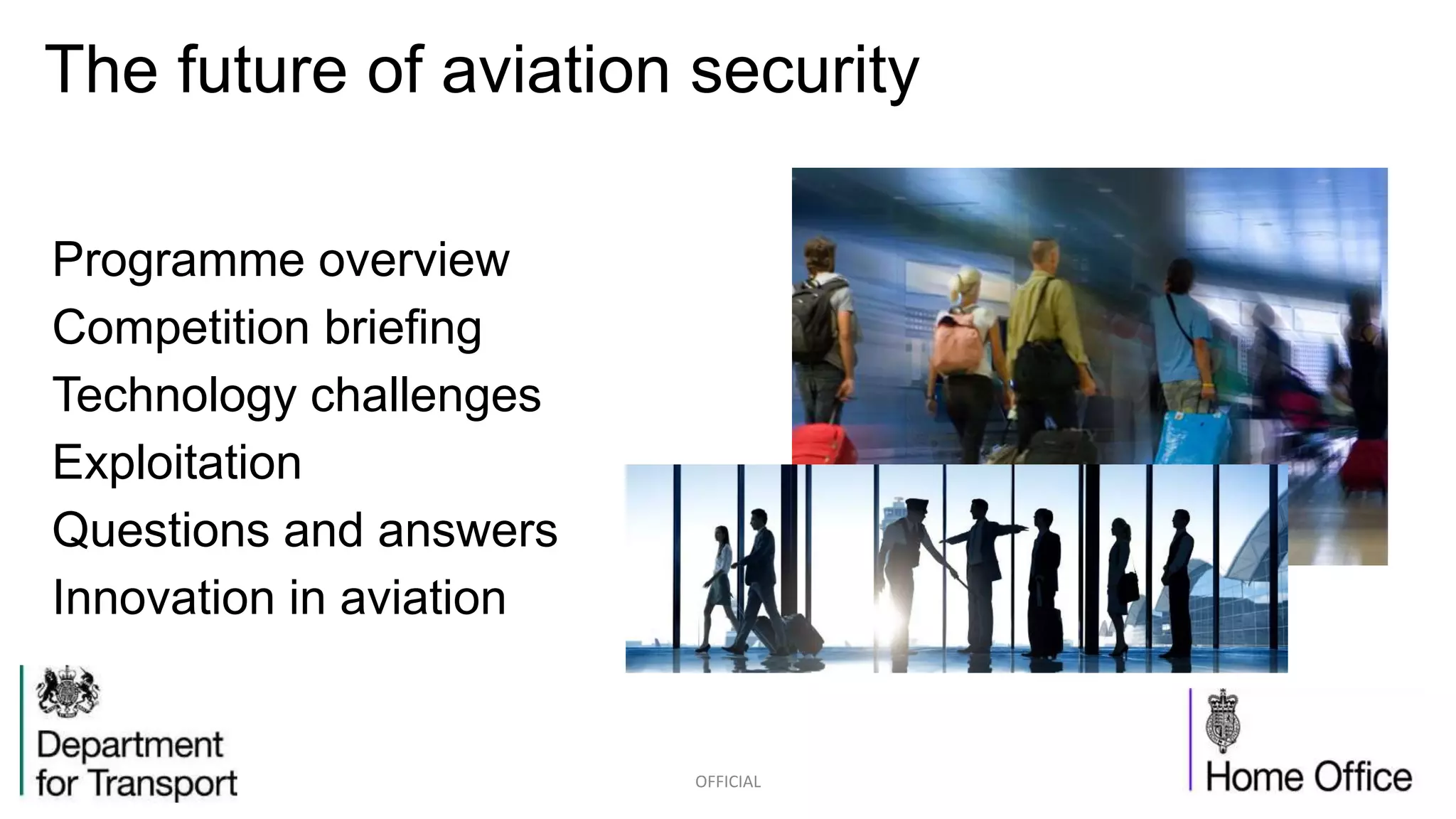 The future of aviation security

Programme overview
Competition briefing
Technology challenges
Exploitation
Questions and answers
Innovation in aviation

Department for Transport

OFFICIAL

Home Office